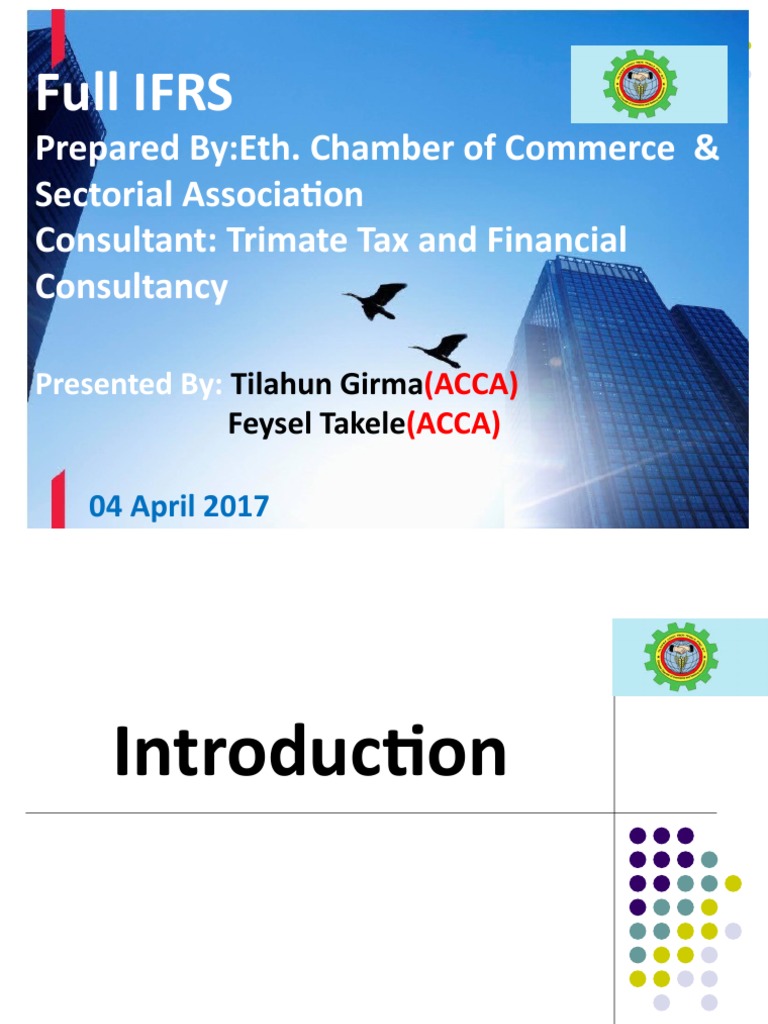 Full IFRS
Prepared By:Eth. Chamber of Commerce & Sectorial Association
Consultant: Trimate Tax and Financial Consultancy

Presented By: Tilahun Girma(ACCA)
Feysel Takele(ACCA)

04 April 2017

Introduction